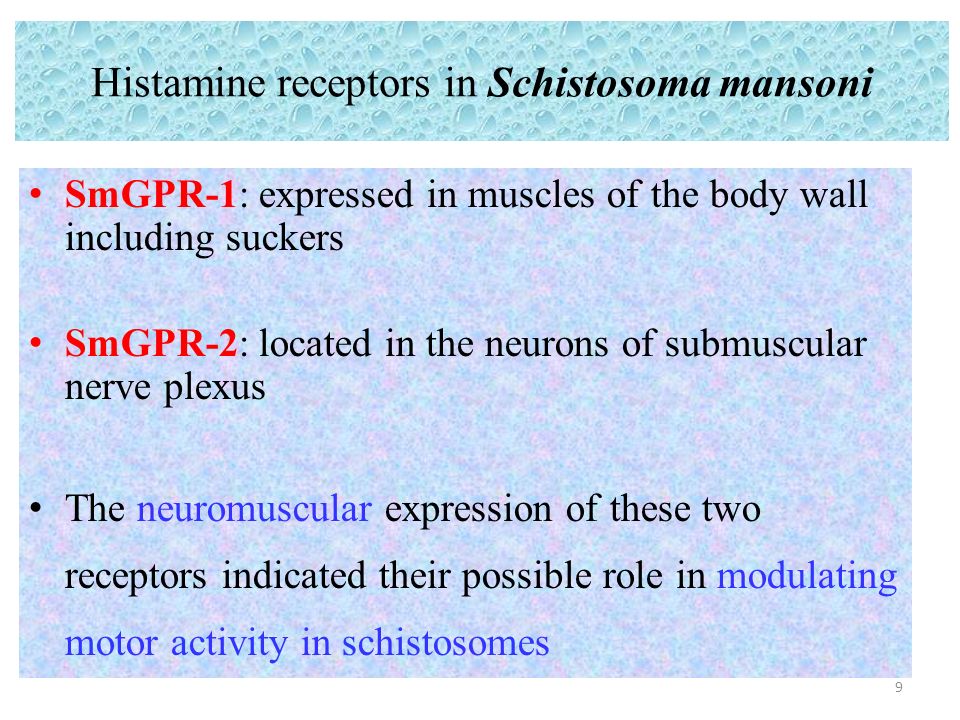 Histamine receptors in Schistosoma mansoni

• SmGPR-1: expressed in muscles of the body wall including suckers

• SmGPR-2: located in the neurons of submuscular nerve plexus

• The neuromuscular expression of these two receptors indicated their possible role in modulating motor activity in schistosomes

9